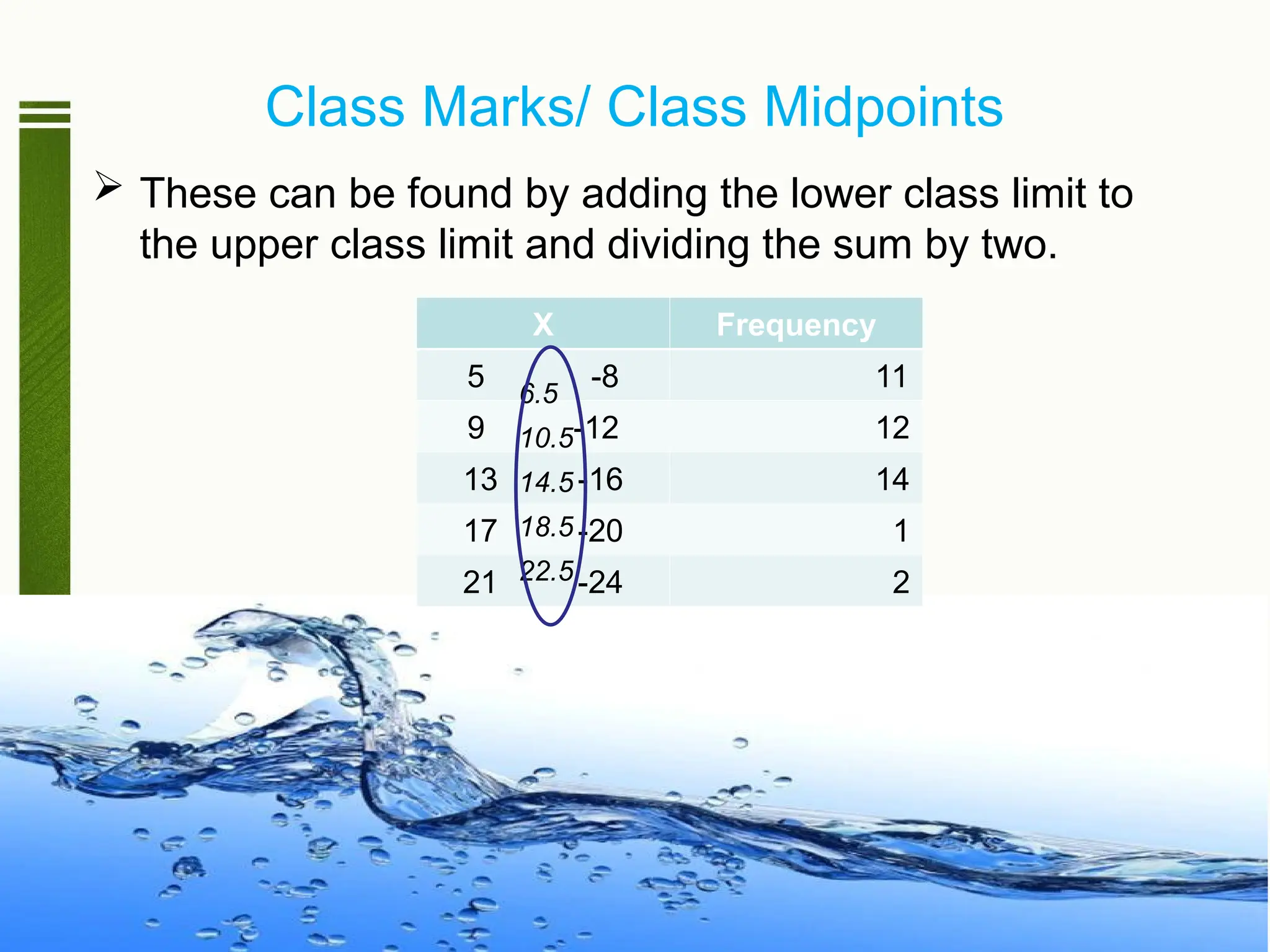 Class Marks/ Class Midpoints

➢ These can be found by adding the lower class limit to the upper class limit and dividing the sum by two.

| X | Frequency |
|---|---|
| 5 6.5 -8 | 11 |
| 9 10.5 -12 | 12 |
| 13 14.5 -16 | 14 |
| 17 18.5 -20 | 1 |
| 21 22.5 -24 | 2 |